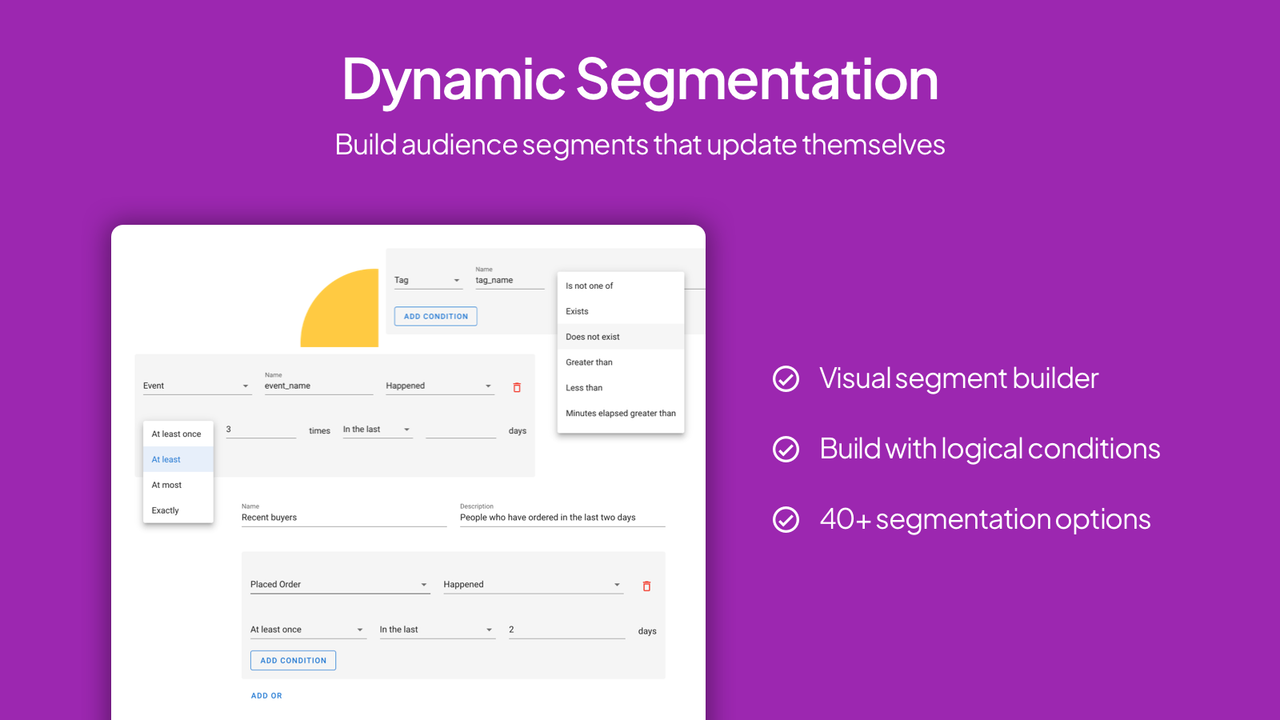 Dynamic Segmentation

Build audience segments that update themselves

Tag
Name
tag_name
ADD CONDITION

Is not one of
Exists
Does not exist
Greater than
Less than
Minutes elapsed greater than

Event
Name
event_name
Happened

At least once
At least
At most
Exactly

3
times
In the last
days

Name
Recent buyers
Description
People who have ordered in the last two days

Placed Order
Happened

At least once
In the last
2
days
ADD CONDITION

ADD OR

Visual segment builder

Build with logical conditions

40+ segmentation options